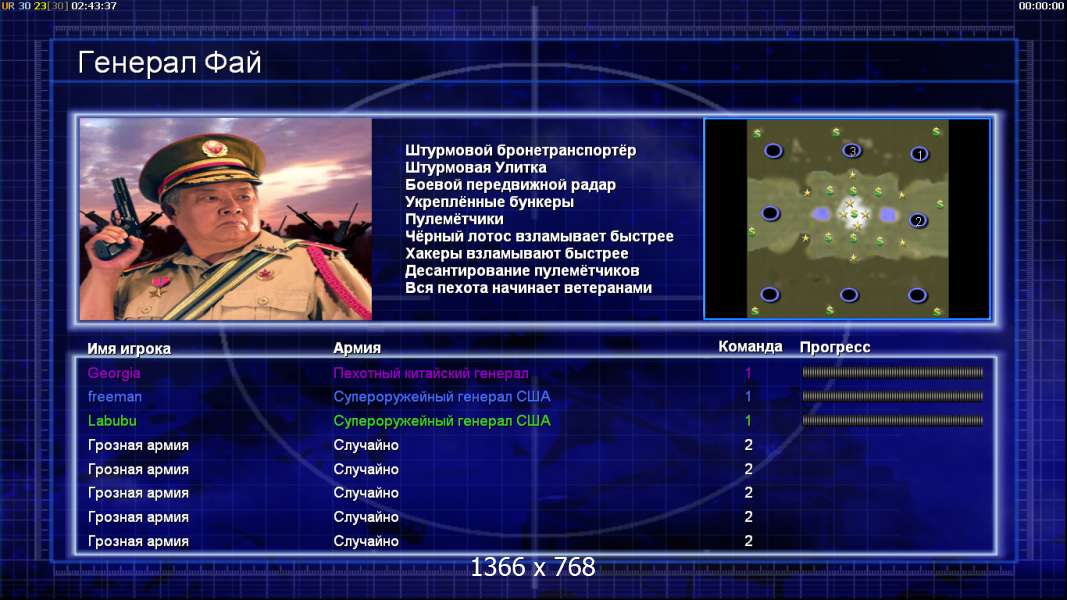 UR 30 23[30] 02:43:37

00:00:00

Генерал Фай

Штурмовой бронетранспортёр
Штурмовая Улитка
Боевой передвижной радар
Укреплённые бункеры
Пулемётчики
Чёрный лотос взламывает быстрее
Хакеры взламывают быстрее
Десантирование пулемётчиков
Вся пехота начинает ветеранами

3
1
2

| Имя игрока | Армия | Команда | Прогресс |
|---|---|---|---|
| Georgia | Пехотный китайский генерал | 1 | |
| freeman | Супероружейный генерал США | 1 | |
| Labubu | Супероружейный генерал США | 1 | |
| Грозная армия | Случайно | 2 | |
| Грозная армия | Случайно | 2 | |
| Грозная армия | Случайно | 2 | |
| Грозная армия | Случайно | 2 | |
| Грозная армия | Случайно | 2 | |

1366 x 768